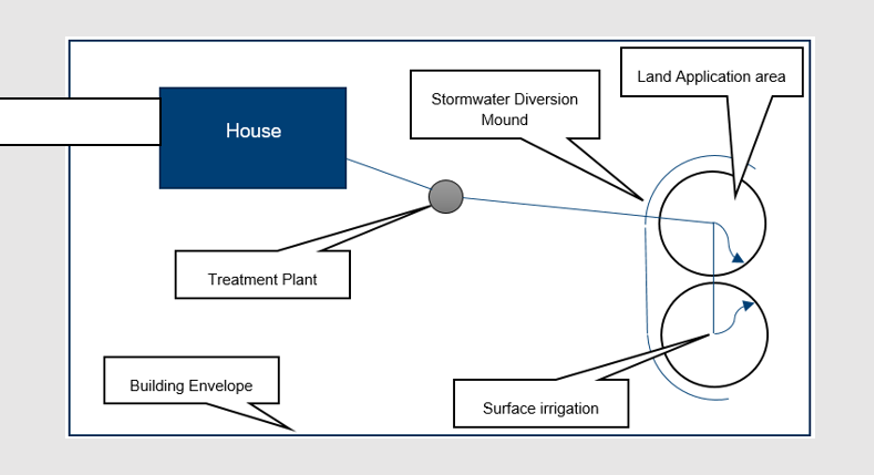 House

Stormwater Diversion Mound

Land Application area

Treatment Plant

Building Envelope

Surface irrigation